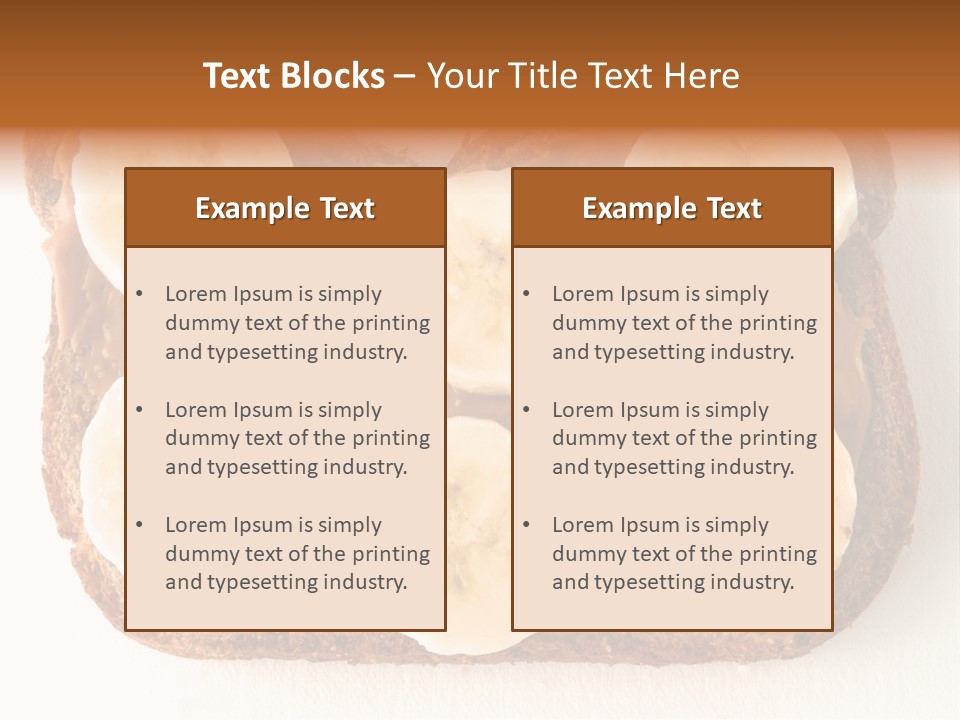 Text Blocks – Your Title Text Here

Example Text

• Lorem Ipsum is simply dummy text of the printing and typesetting industry.

• Lorem Ipsum is simply dummy text of the printing and typesetting industry.

• Lorem Ipsum is simply dummy text of the printing and typesetting industry.

Example Text

• Lorem Ipsum is simply dummy text of the printing and typesetting industry.

• Lorem Ipsum is simply dummy text of the printing and typesetting industry.

• Lorem Ipsum is simply dummy text of the printing and typesetting industry.